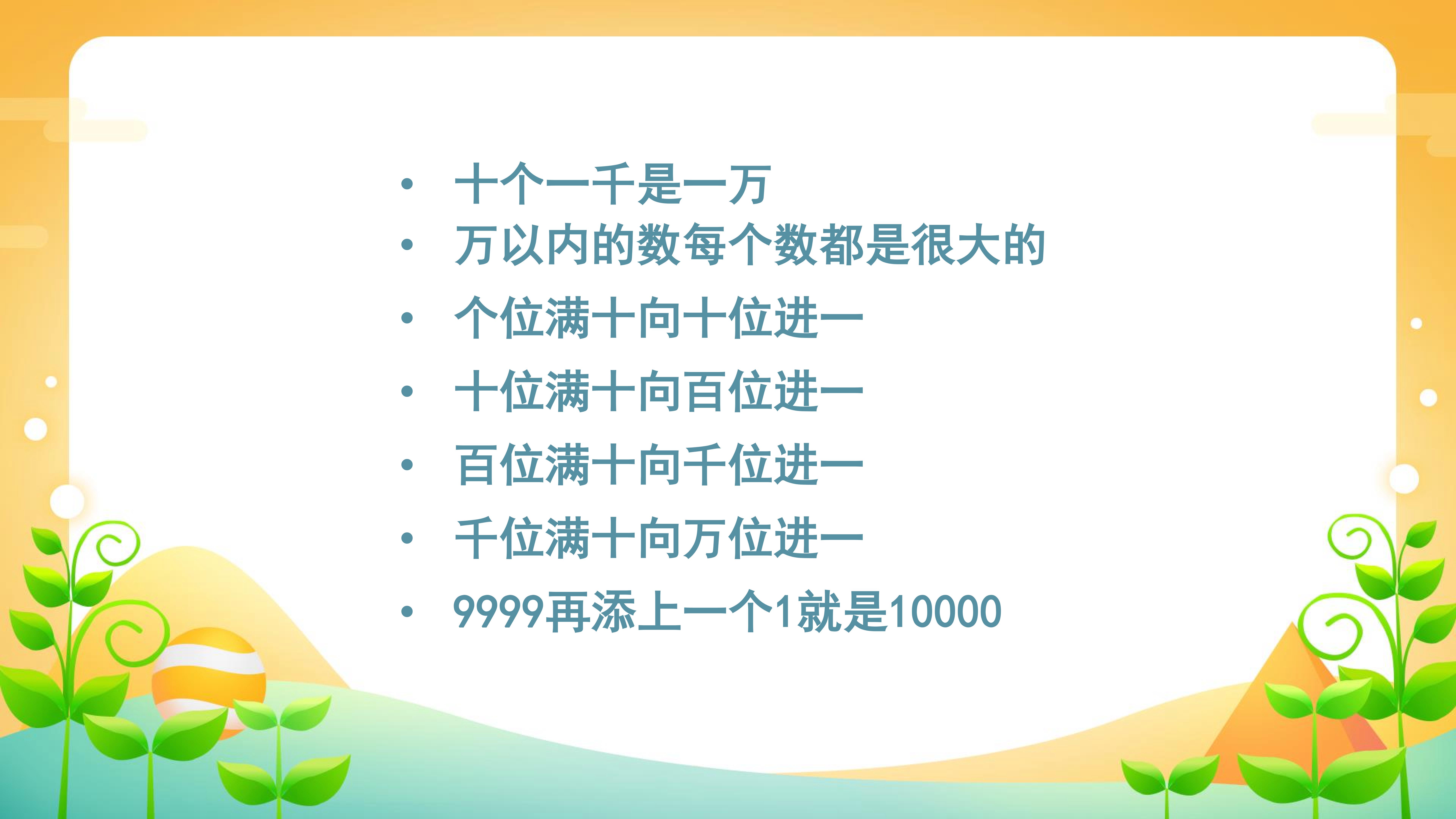 • 十个一千是一万
• 万以内的数每个数都是很大的
• 个位满十向十位进一
• 十位满十向百位进一
• 百位满十向千位进一
• 千位满十向万位进一
• 9999再添上一个1就是10000